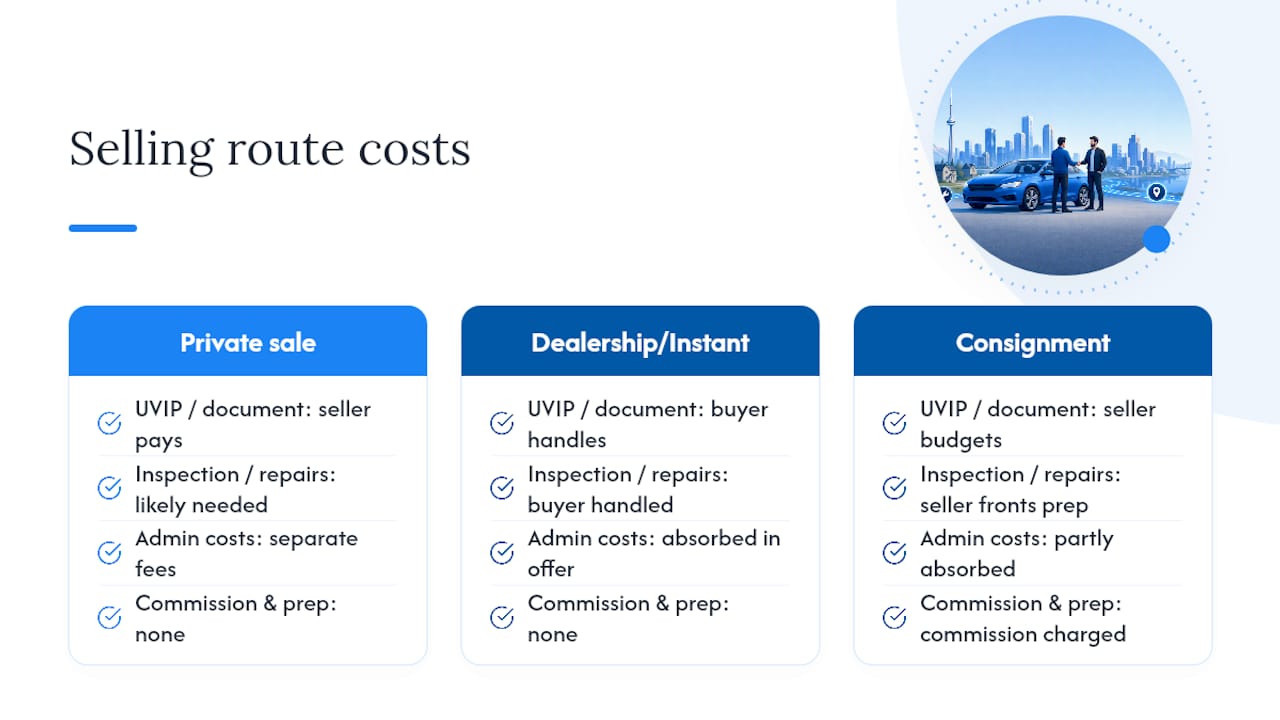 Selling route costs

Private sale

UVIP / document: seller pays

Inspection / repairs: likely needed

Admin costs: separate fees

Commission & prep: none

Dealership/Instant

UVIP / document: buyer handles

Inspection / repairs: buyer handled

Admin costs: absorbed in offer

Commission & prep: none

Consignment

UVIP / document: seller budgets

Inspection / repairs: seller fronts prep

Admin costs: partly absorbed

Commission & prep: commission charged